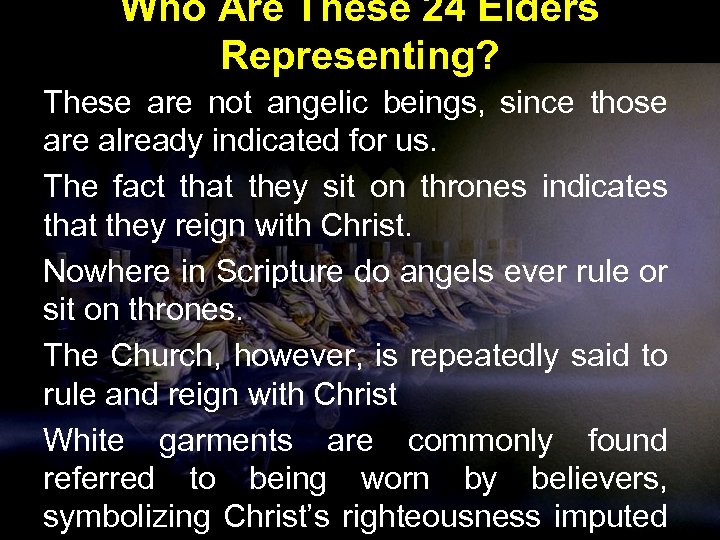 Who Are These 24 Elders Representing?

These are not angelic beings, since those are already indicated for us.

The fact that they sit on thrones indicates that they reign with Christ.

Nowhere in Scripture do angels ever rule or sit on thrones.

The Church, however, is repeatedly said to rule and reign with Christ

White garments are commonly found referred to being worn by believers, symbolizing Christ's righteousness imputed